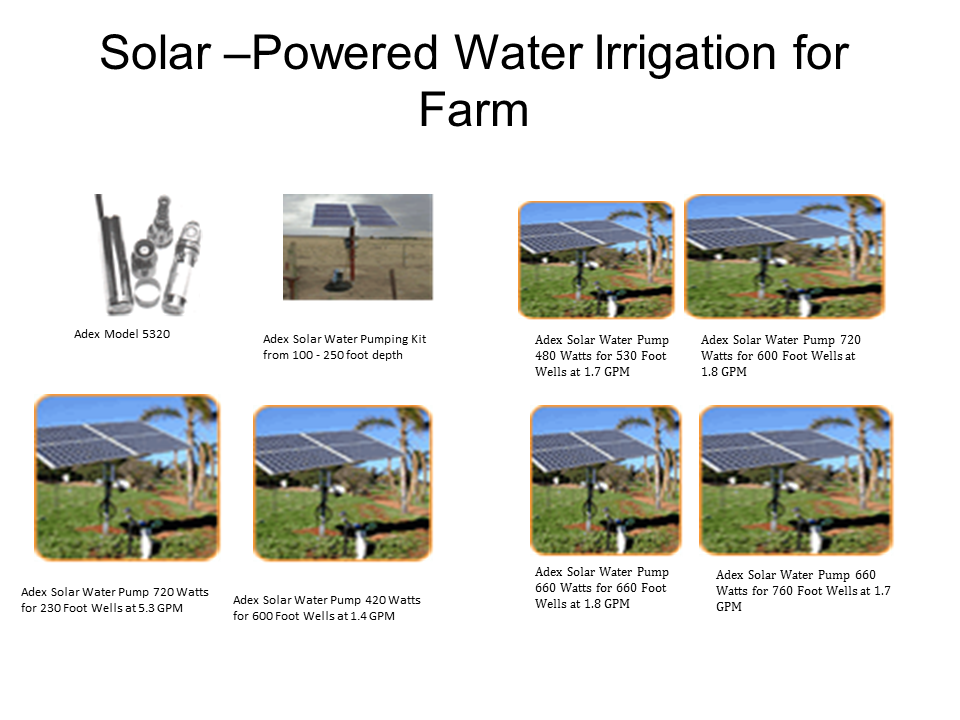 Solar –Powered Water Irrigation for Farm

Adex Model 5320

Adex Solar Water Pumping Kit from 100 - 250 foot depth

Adex Solar Water Pump 480 Watts for 530 Foot Wells at 1.7 GPM

Adex Solar Water Pump 720 Watts for 600 Foot Wells at 1.8 GPM

Adex Solar Water Pump 720 Watts for 230 Foot Wells at 5.3 GPM

Adex Solar Water Pump 420 Watts for 600 Foot Wells at 1.4 GPM

Adex Solar Water Pump 660 Watts for 660 Foot Wells at 1.8 GPM

Adex Solar Water Pump 660 Watts for 760 Foot Wells at 1.7 GPM